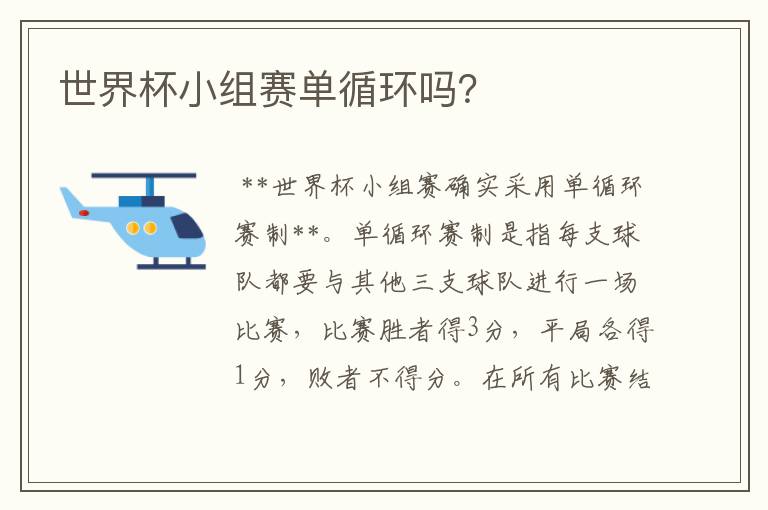 世界杯小组赛单循环吗？

**世界杯小组赛确实采用单循环赛制**。单循环赛制是指每支球队都要与其他三支球队进行一场比赛，比赛胜者得3分，平局各得1分，败者不得分。在所有比赛结